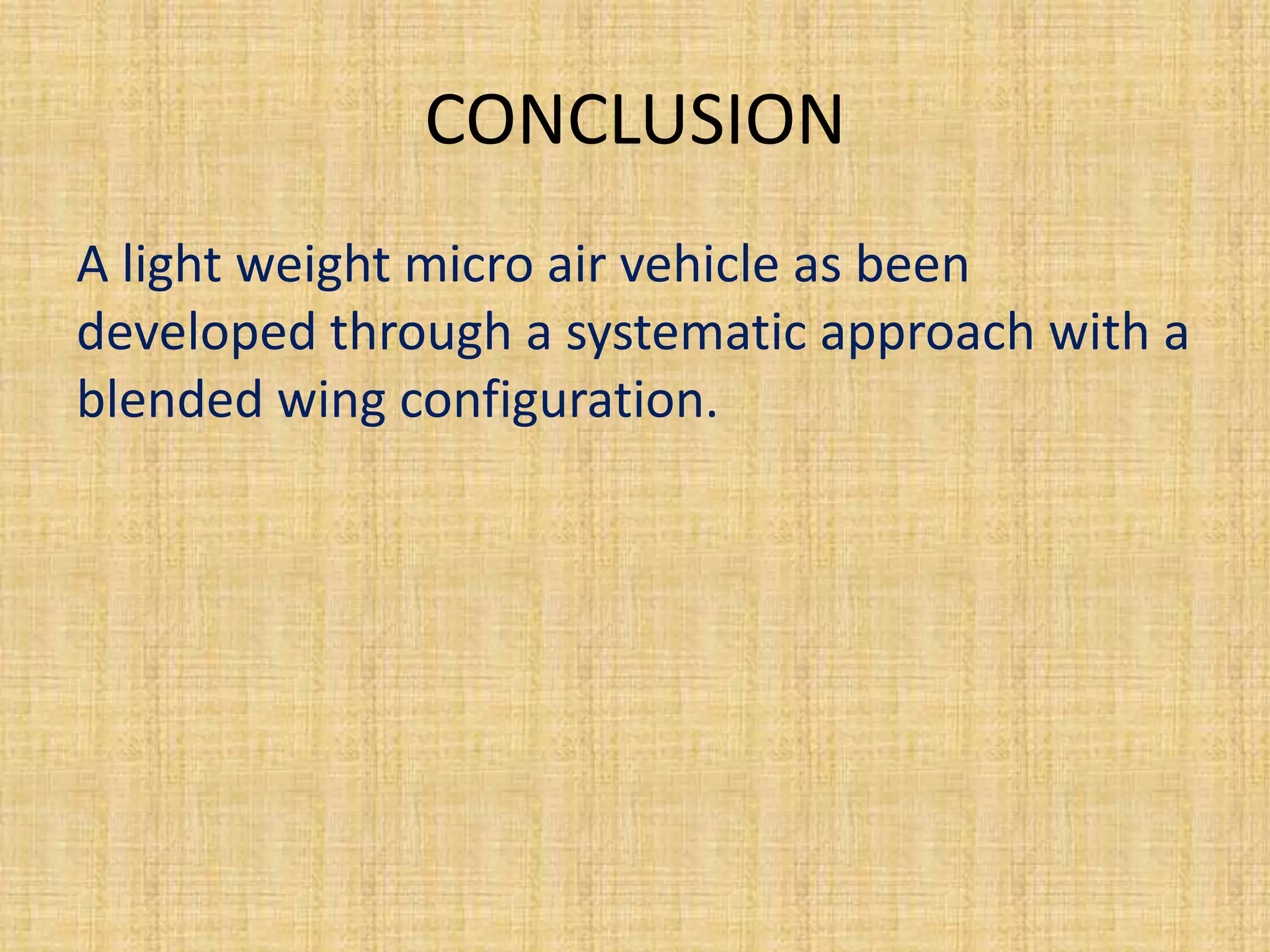 CONCLUSION

A light weight micro air vehicle as been developed through a systematic approach with a blended wing configuration.